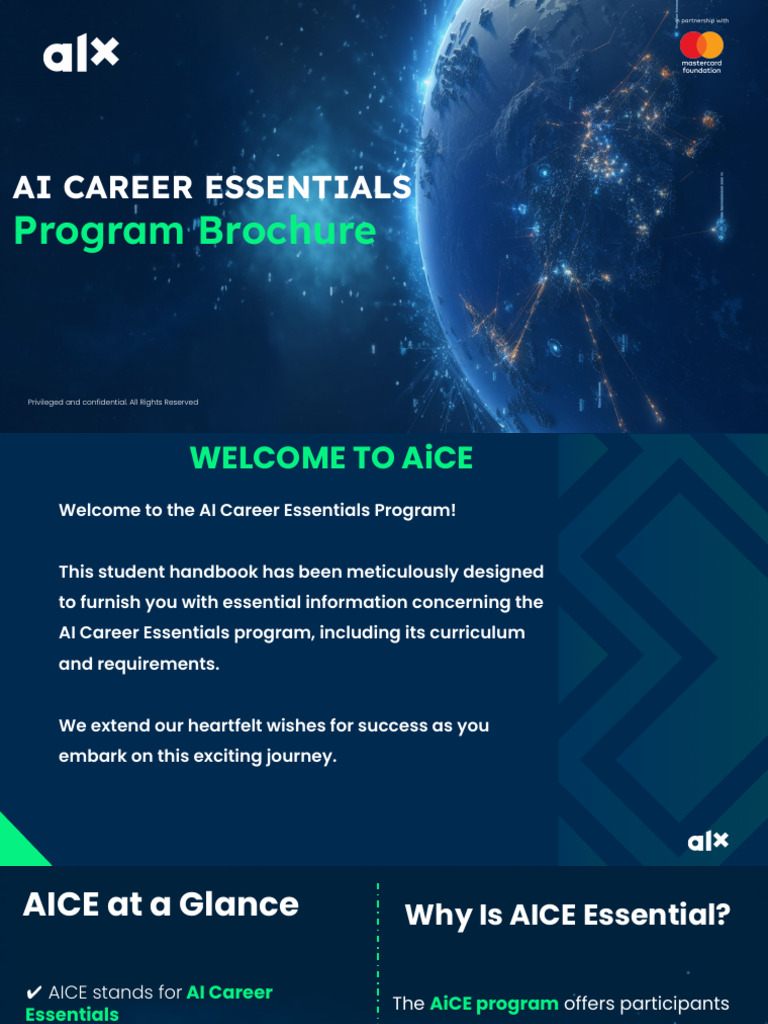 alx

In partnership with
mastercard foundation

AI CAREER ESSENTIALS
Program Brochure

Privileged and confidential. All Rights Reserved

WELCOME TO AiCE

Welcome to the AI Career Essentials Program!

This student handbook has been meticulously designed to furnish you with essential information concerning the AI Career Essentials program, including its curriculum and requirements.

We extend our heartfelt wishes for success as you embark on this exciting journey.

alx

AICE at a Glance

✔ AICE stands for AI Career Essentials

Why Is AICE Essential?

The AiCE program offers participants